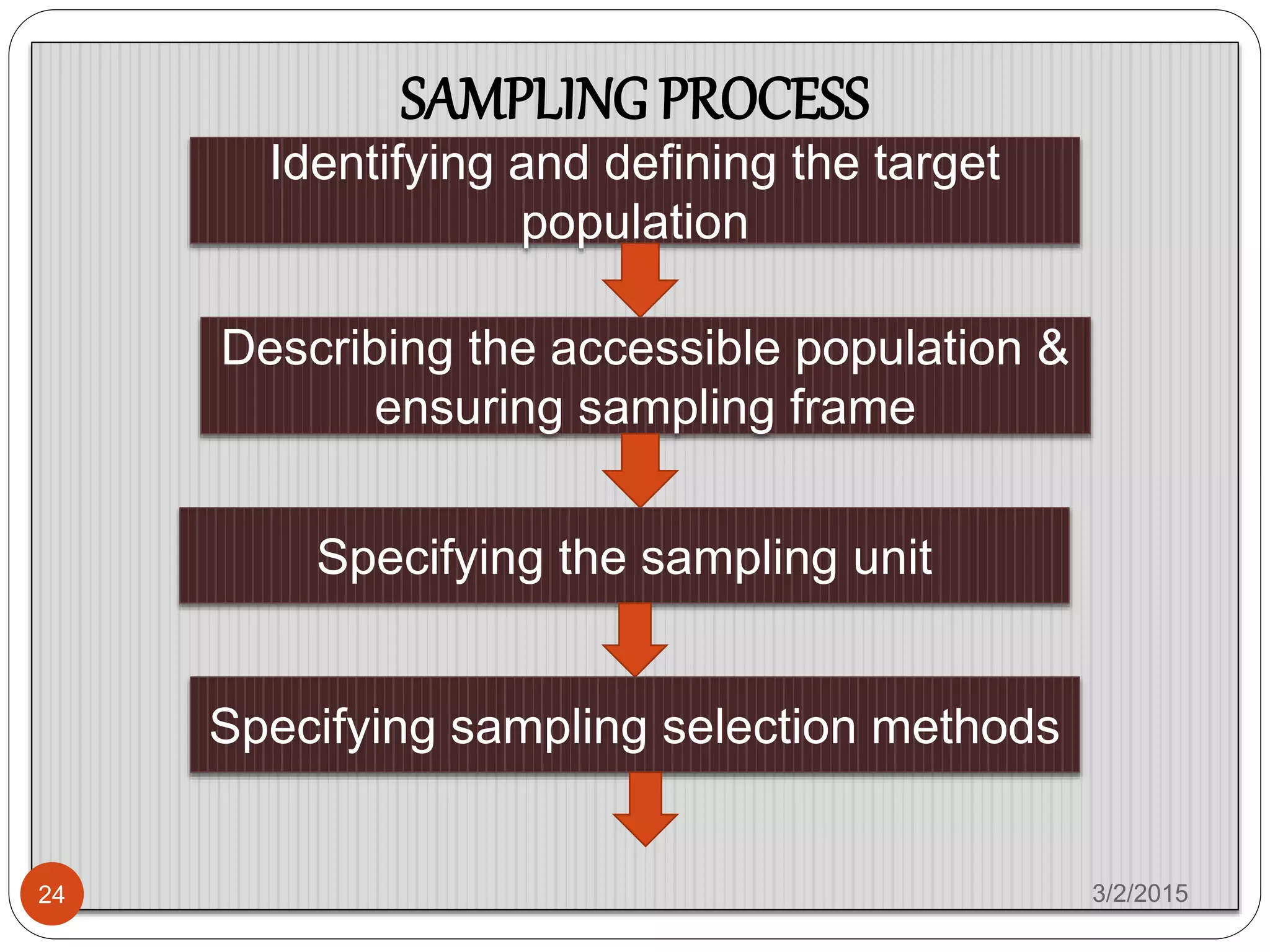 SAMPLING PROCESS

Identifying and defining the target population

Describing the accessible population & ensuring sampling frame

Specifying the sampling unit

Specifying sampling selection methods

24

3/2/2015